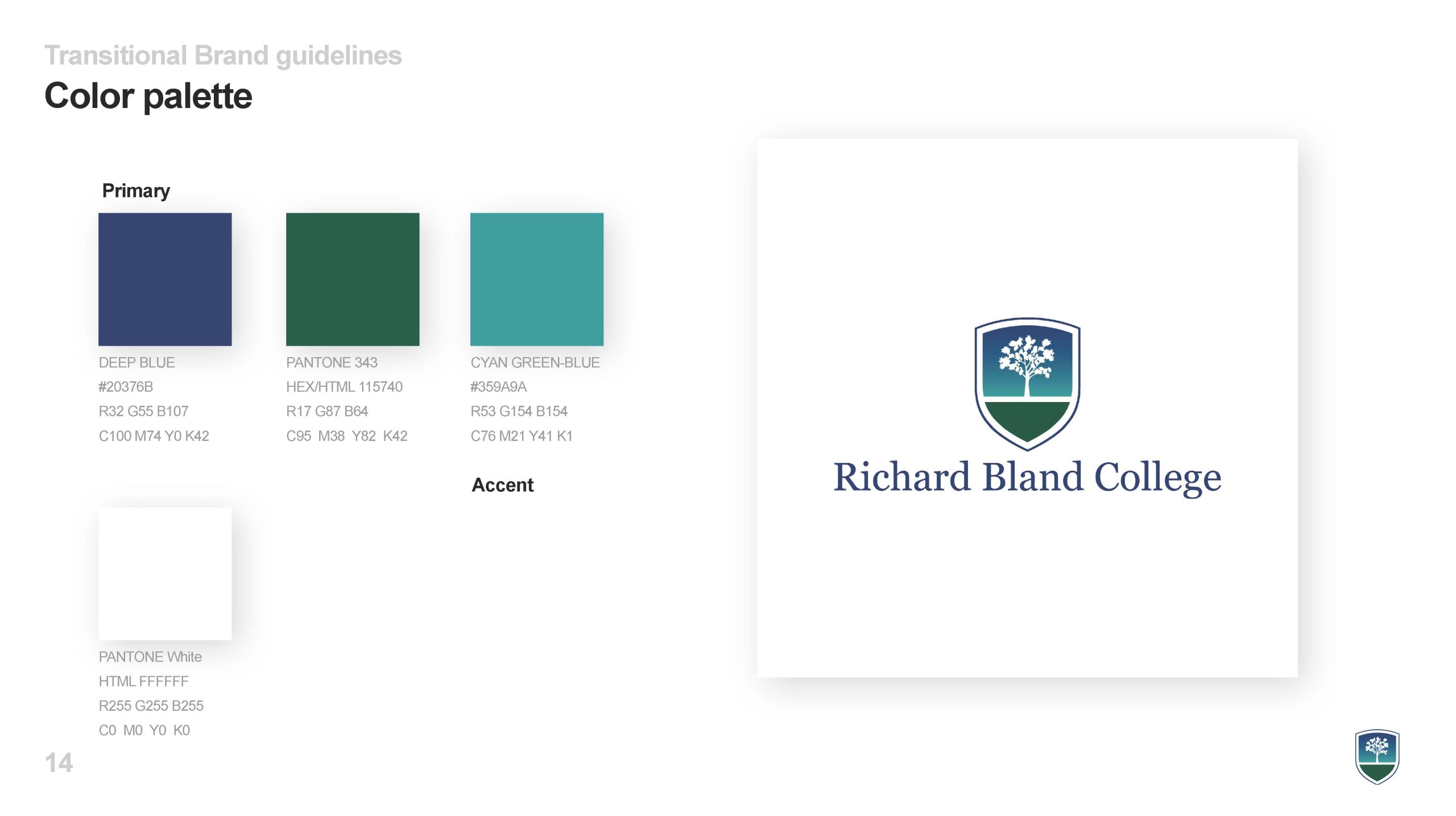 Transitional Brand guidelines
Color palette

Primary

DEEP BLUE
#20376B
R32 G55 B107
C100 M74 Y0 K42

PANTONE 343
HEX/HTML 115740
R17 G87 B64
C95 M38 Y82 K42

CYAN GREEN-BLUE
#359A9A
R53 G154 B154
C76 M21 Y41 K1

Accent

PANTONE White
HTML FFFFFF
R255 G255 B255
C0 M0 Y0 K0

Richard Bland College

14